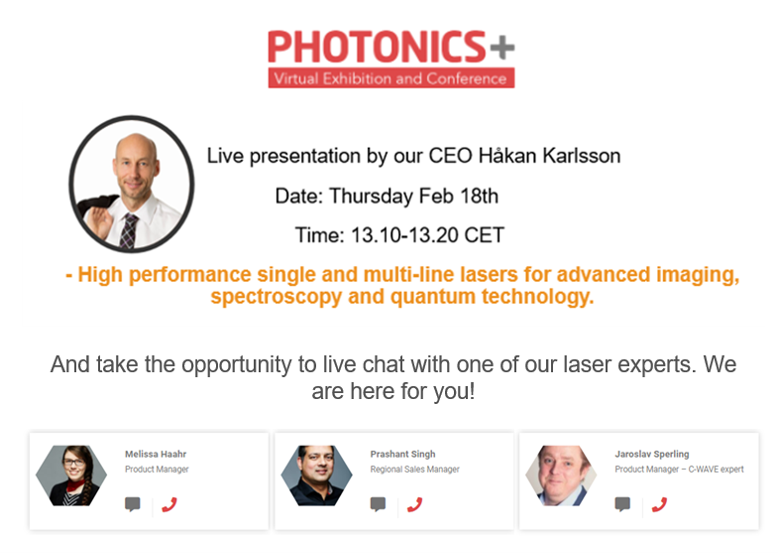 PHOTONICS+
Virtual Exhibition and Conference

Live presentation by our CEO Håkan Karlsson

Date: Thursday Feb 18th

Time: 13.10-13.20 CET

- High performance single and multi-line lasers for advanced imaging, spectroscopy and quantum technology.

And take the opportunity to live chat with one of our laser experts. We are here for you!

Melissa Haahr
Product Manager

Prashant Singh
Regional Sales Manager

Jaroslav Sperling
Product Manager – C-WAVE expert